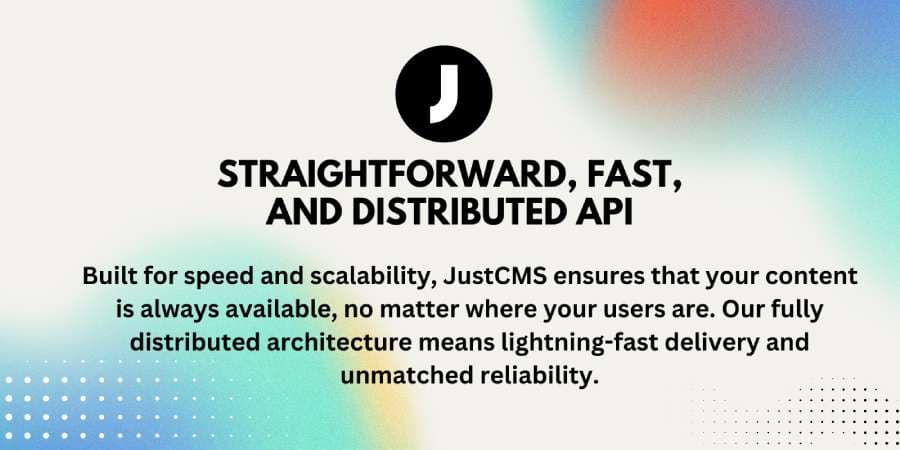 J

STRAIGHTFORWARD, FAST, AND DISTRIBUTED API

Built for speed and scalability, JustCMS ensures that your content is always available, no matter where your users are. Our fully distributed architecture means lightning-fast delivery and unmatched reliability.